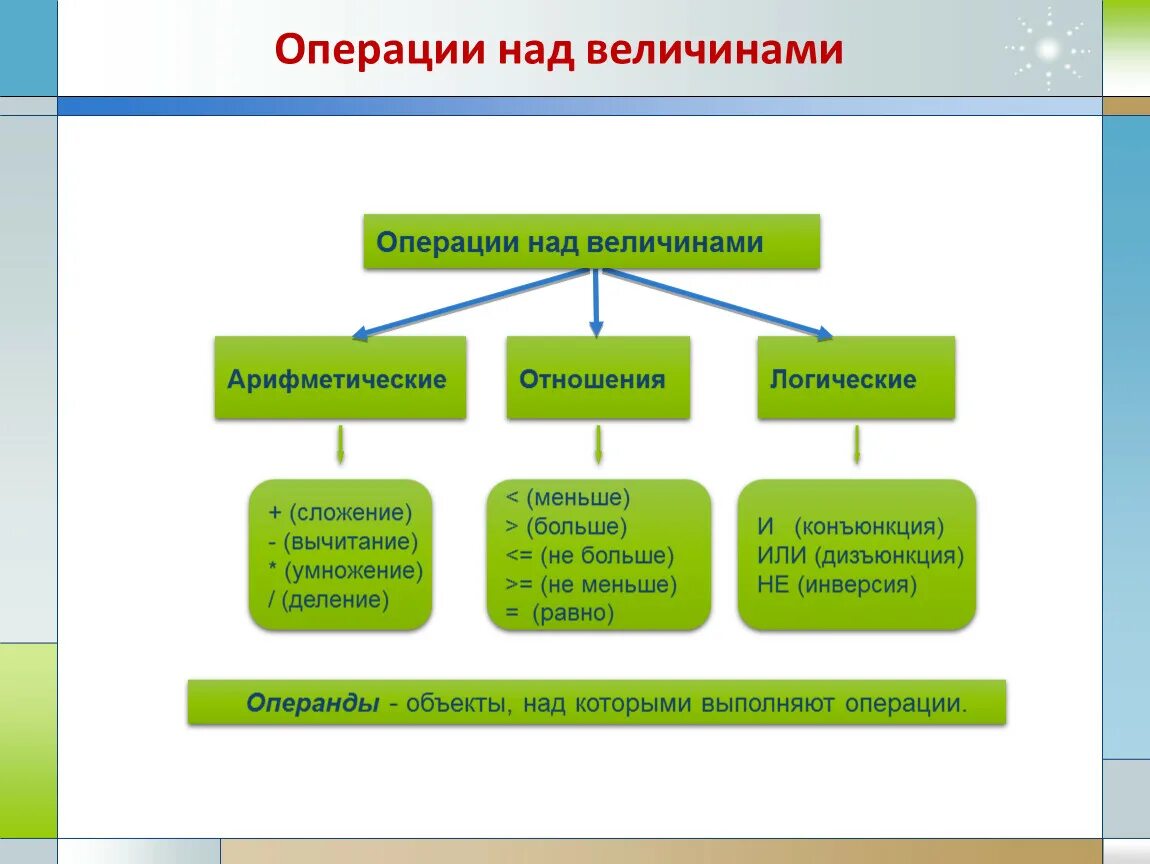 Операции над величинами

Операции над величинами

Арифметические

Отношения

Логические

+ (сложение)
- (вычитание)
* (умножение)
/ (деление)

< (меньше)
> (больше)
<= (не больше)
>= (не меньше)
= (равно)

И (конъюнкция)
ИЛИ (дизъюнкция)
НЕ (инверсия)

Операнды - объекты, над которыми выполняют операции.